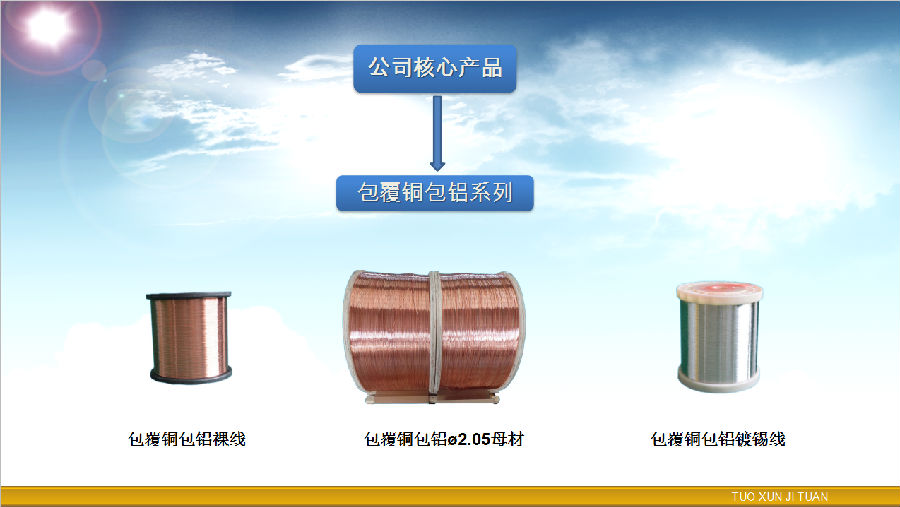 公司核心产品

包覆铜包铝系列

包覆铜包铝裸线

包覆铜包铝ø2.05母材

包覆铜包铝镀锡线

TUO XUN JI TUAN